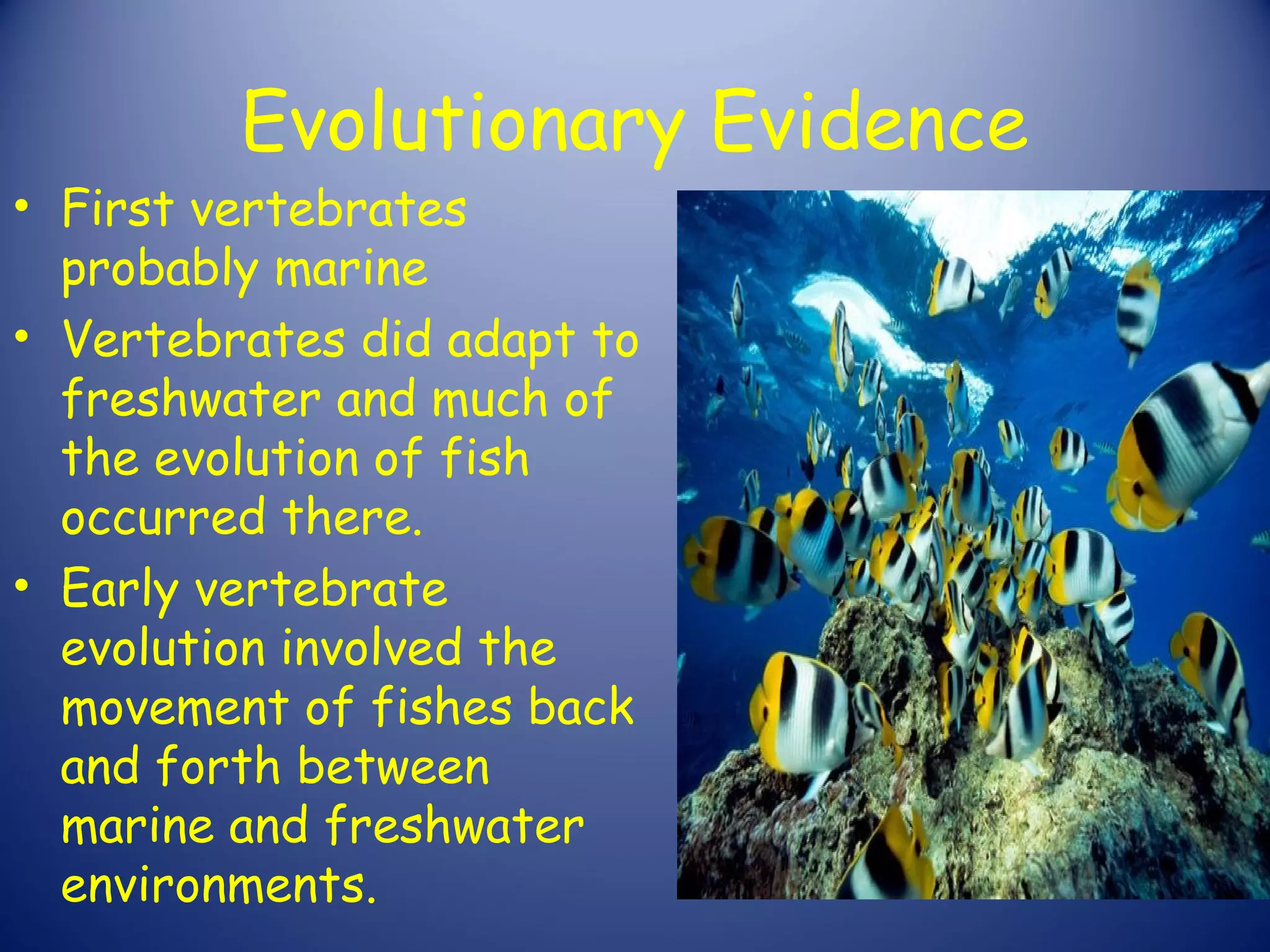 Evolutionary Evidence

• First vertebrates probably marine

• Vertebrates did adapt to freshwater and much of the evolution of fish occurred there.

• Early vertebrate evolution involved the movement of fishes back and forth between marine and freshwater environments.